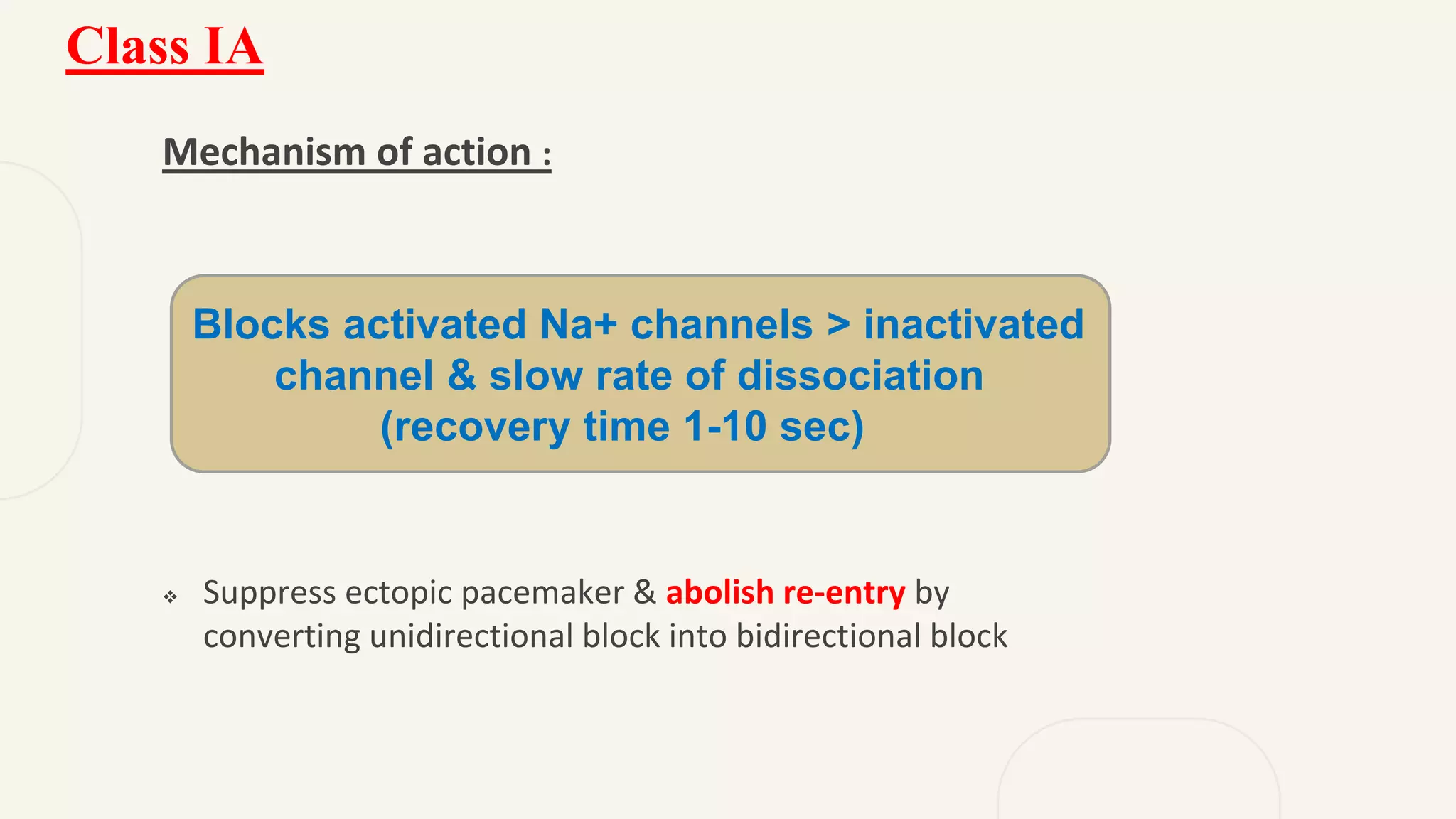 Class IA

Mechanism of action :

Blocks activated Na+ channels > inactivated channel & slow rate of dissociation (recovery time 1-10 sec)

❖ Suppress ectopic pacemaker & abolish re-entry by converting unidirectional block into bidirectional block